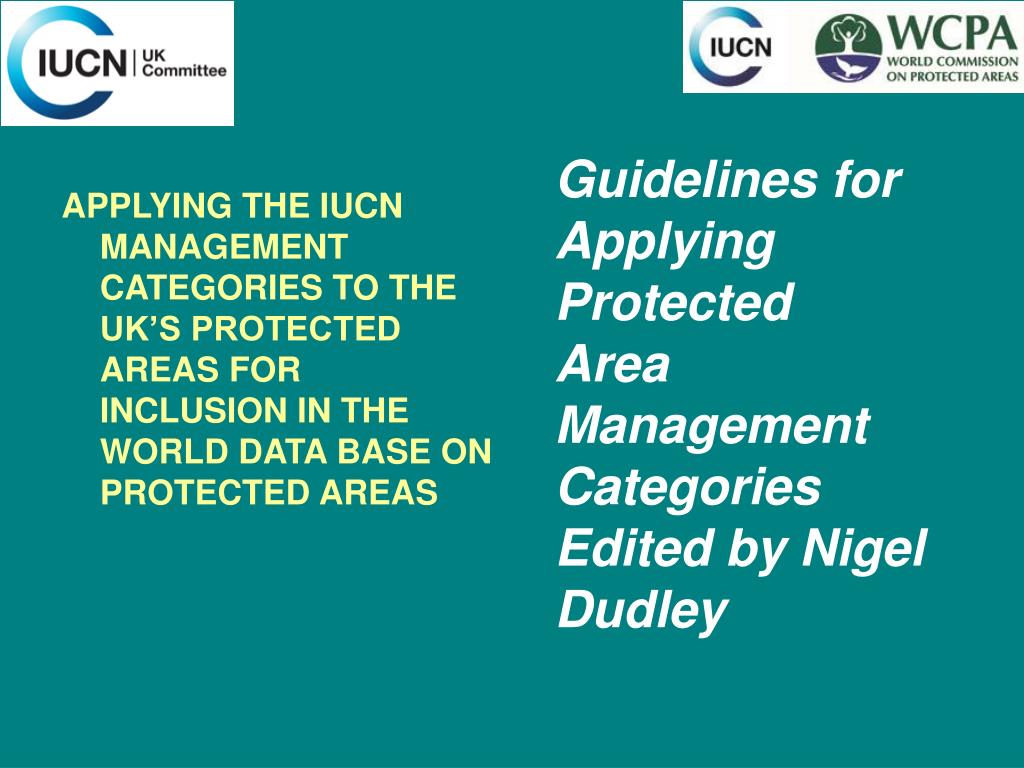 IUCN UK Committee

IUCN

WCPA WORLD COMMISSION ON PROTECTED AREAS

APPLYING THE IUCN MANAGEMENT CATEGORIES TO THE UK'S PROTECTED AREAS FOR INCLUSION IN THE WORLD DATA BASE ON PROTECTED AREAS

Guidelines for Applying Protected Area Management Categories Edited by Nigel Dudley